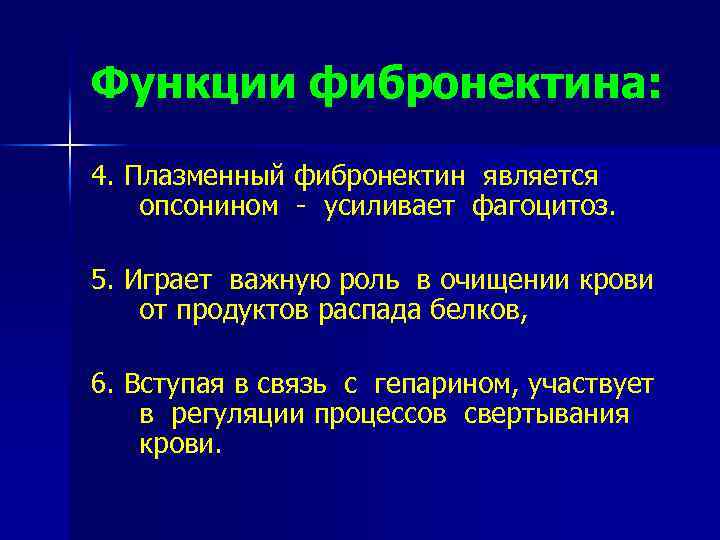 Функции фибронектина:

4. Плазменный фибронектин является опсонином - усиливает фагоцитоз.

5. Играет важную роль в очищении крови от продуктов распада белков,

6. Вступая в связь с гепарином, участвует в регуляции процессов свертывания крови.